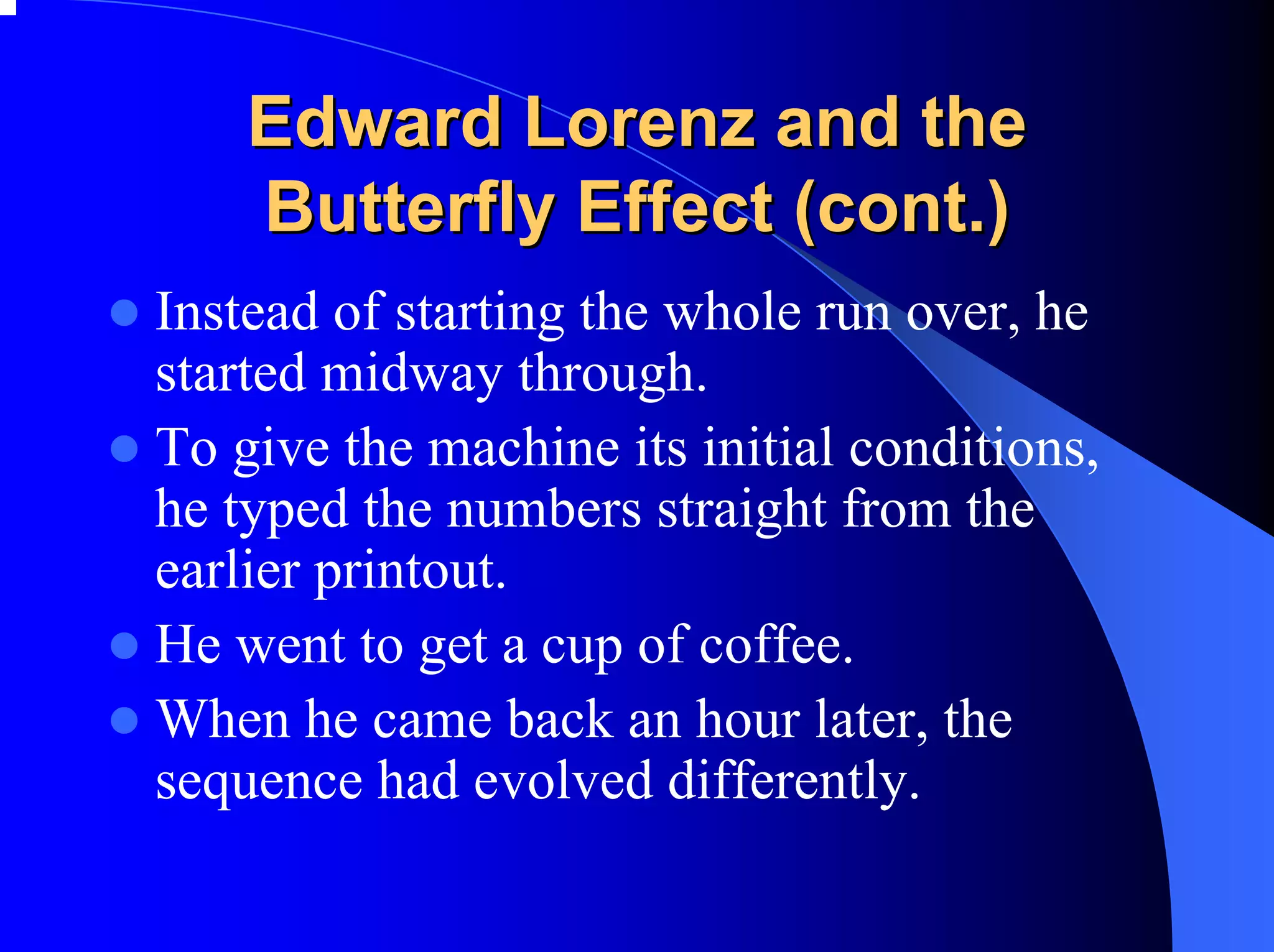 Edward Lorenz and the Butterfly Effect (cont.)

- Instead of starting the whole run over, he started midway through.
- To give the machine its initial conditions, he typed the numbers straight from the earlier printout.
- He went to get a cup of coffee.
- When he came back an hour later, the sequence had evolved differently.